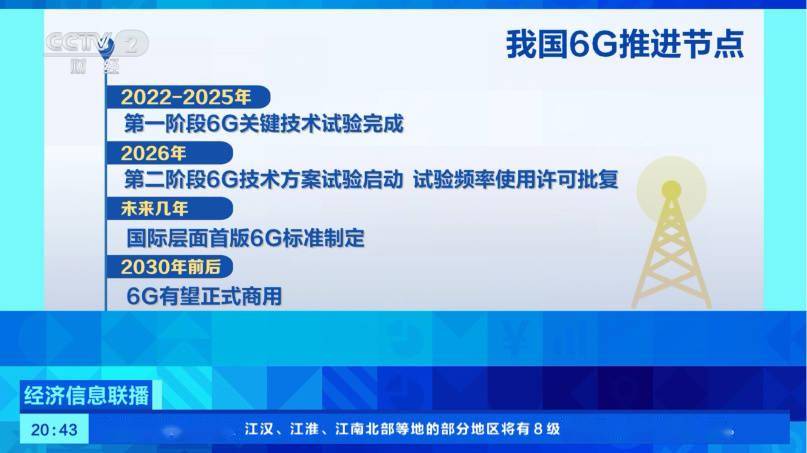 CCTV 2 财经

我国6G推进节点

2022-2025年
第一阶段6G关键技术试验完成

2026年
第二阶段6G技术方案试验启动 试验频率使用许可批复

未来几年
国际层面首版6G标准制定

2030年前后
6G有望正式商用

经济信息联播

20:43

江汉、江淮、江南北部等地的部分地区将有8级